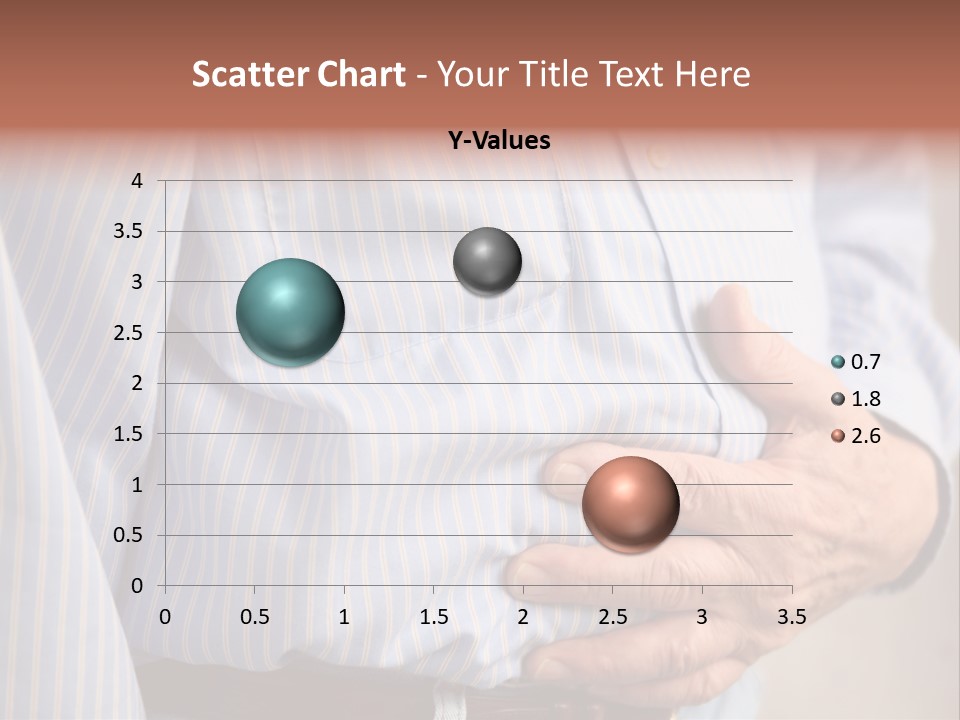 Scatter Chart - Your Title Text Here

Y-Values

4
3.5
3
2.5
2
1.5
1
0.5
0

0 0.5 1 1.5 2 2.5 3 3.5

0.7
1.8
2.6